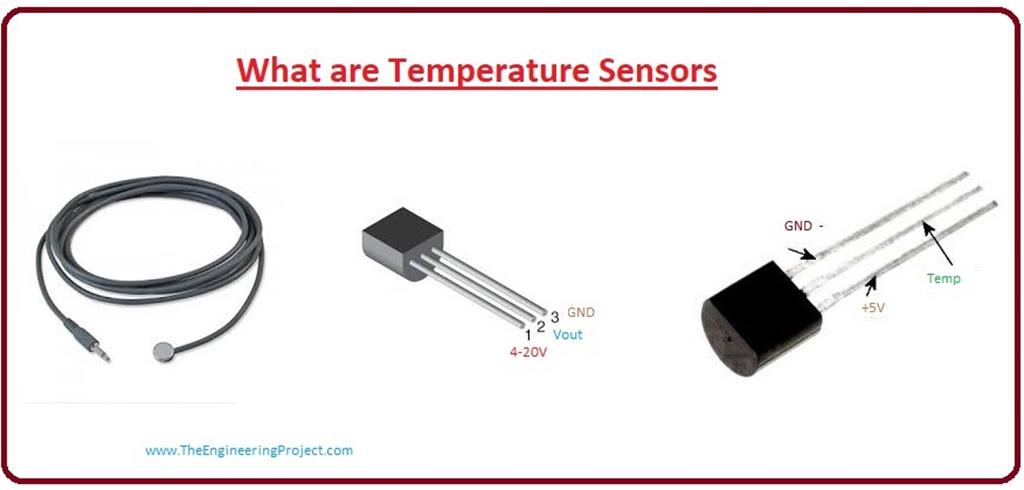 What are Temperature Sensors

3 GND
2 Vout
1
4-20V

GND -
Temp
+5V

www.TheEngineeringProject.com